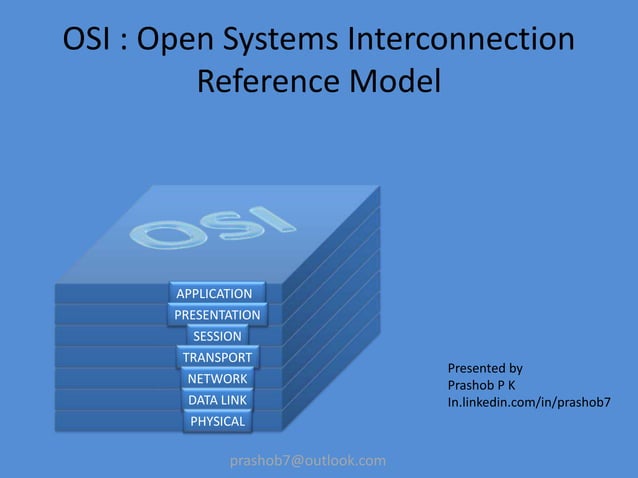 OSI : Open Systems Interconnection Reference Model

OSI

APPLICATION
PRESENTATION
SESSION
TRANSPORT
NETWORK
DATA LINK
PHYSICAL

Presented by
Prashob P K
In.linkedin.com/in/prashob7

prashob7@outlook.com